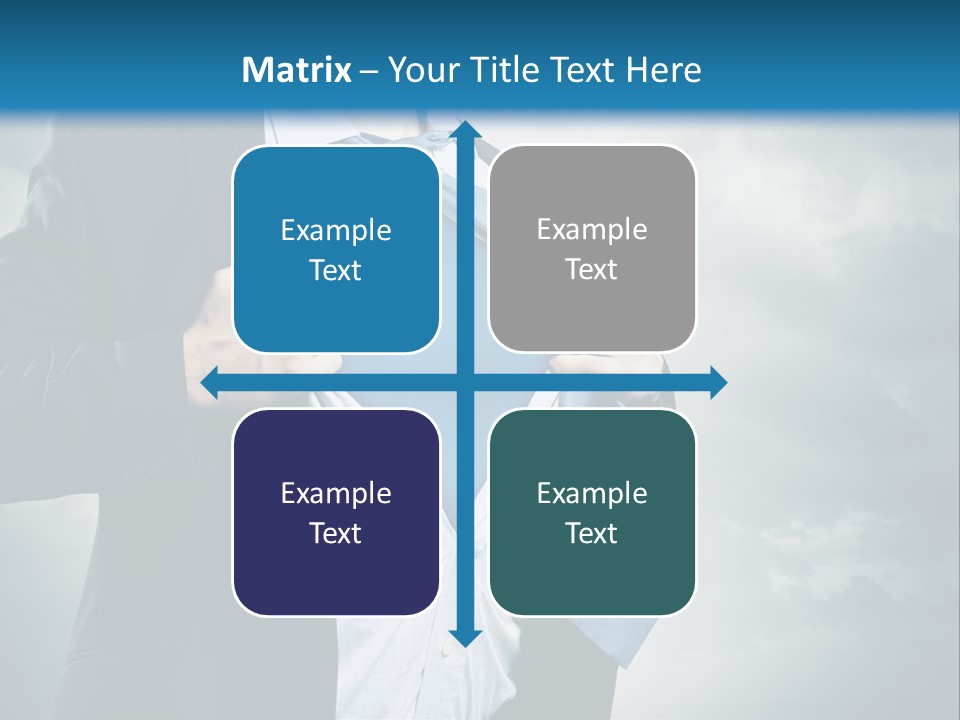 Matrix – Your Title Text Here

Example Text

Example Text

Example Text

Example Text